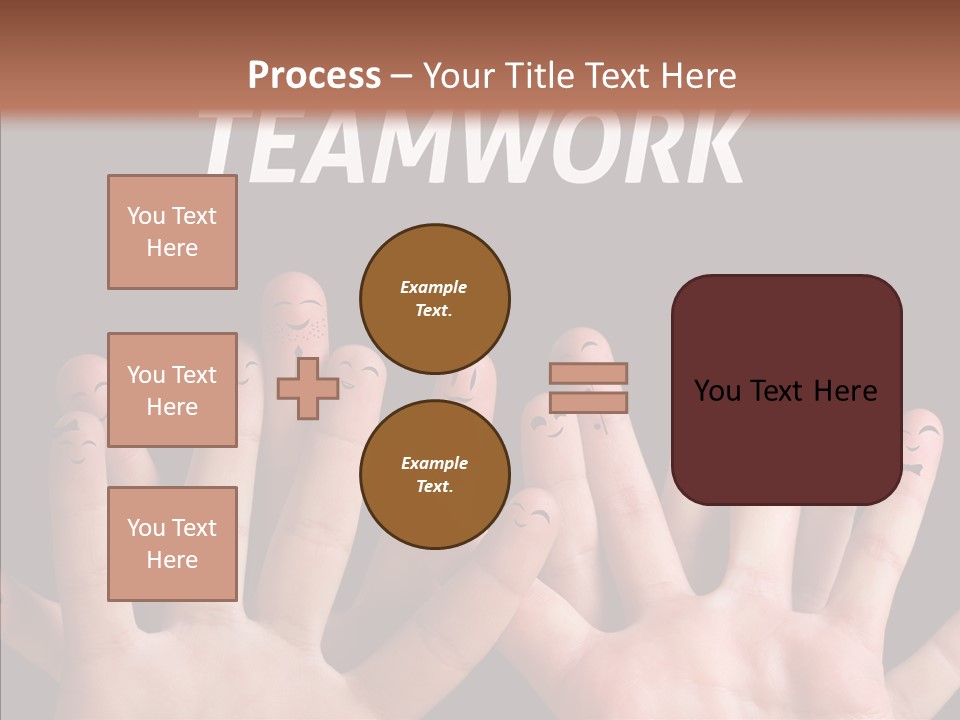 Process – Your Title Text Here

TEAMWORK

You Text Here

You Text Here

You Text Here

Example Text.

Example Text.

You Text Here